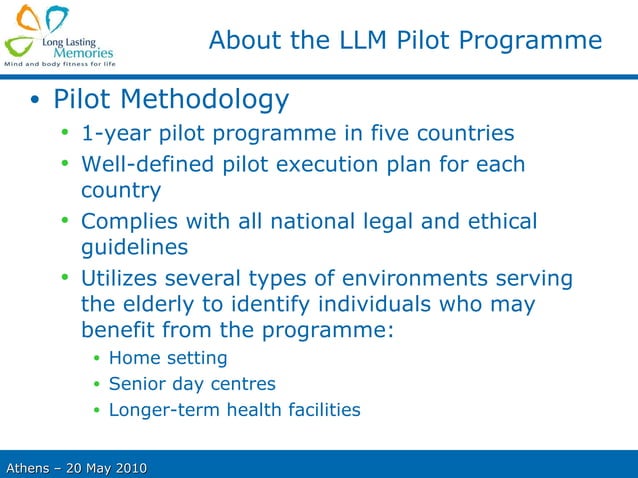 Long Lasting Memories
Mind and body fitness for life

About the LLM Pilot Programme

• Pilot Methodology
• 1-year pilot programme in five countries
• Well-defined pilot execution plan for each country
• Complies with all national legal and ethical guidelines
• Utilizes several types of environments serving the elderly to identify individuals who may benefit from the programme:
• Home setting
• Senior day centres
• Longer-term health facilities

Athens – 20 May 2010